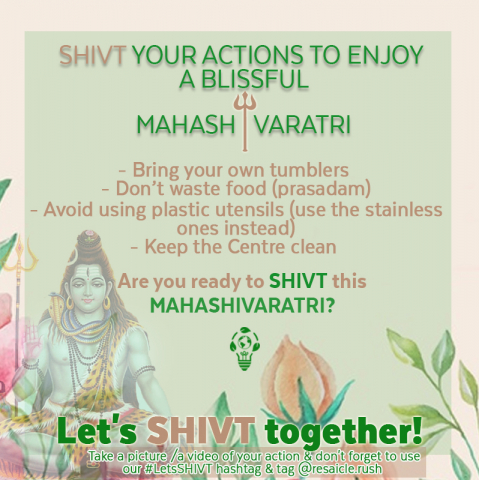 SHIVT YOUR ACTIONS TO ENJOY A BLISSFUL

MAHASH VARATRI

- Bring your own tumblers
- Don't waste food (prasadam)
- Avoid using plastic utensils (use the stainless ones instead)
- Keep the Centre clean

Are you ready to SHIVT this MAHASHIVARATRI?

Let's SHIVT together!

Take a picture /a video of your action & don't forget to use our #LetsSHIVT hashtag & tag @resaicle.rush